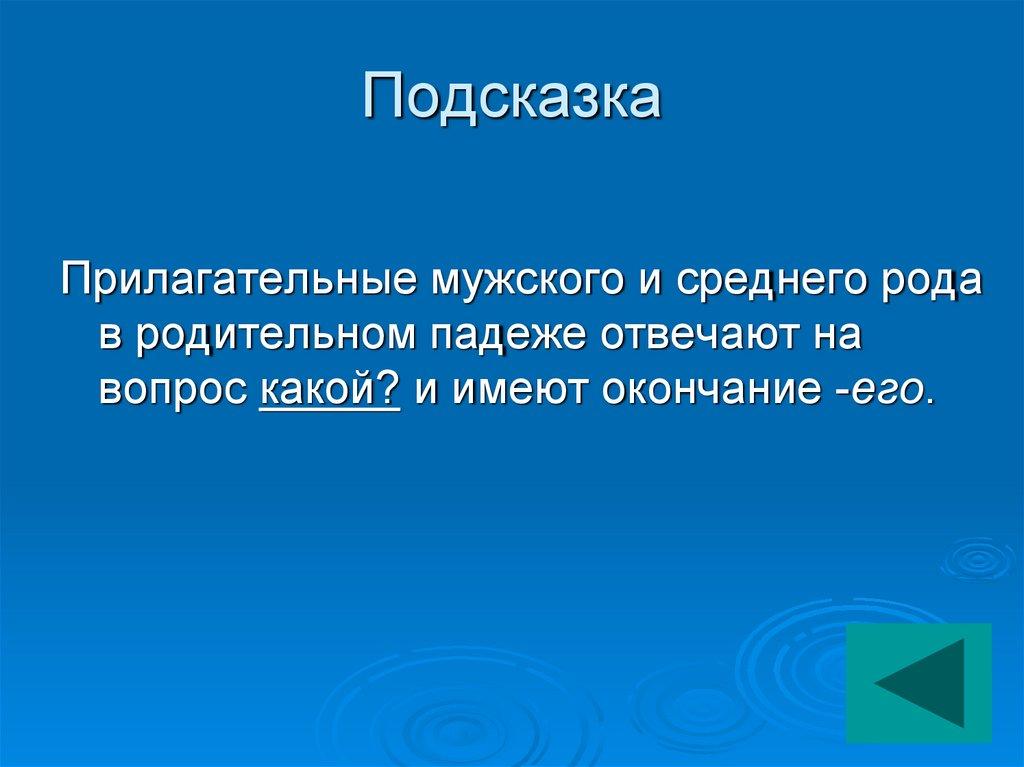 Подсказка

Прилагательные мужского и среднего рода в родительном падеже отвечают на вопрос какой? и имеют окончание -его.